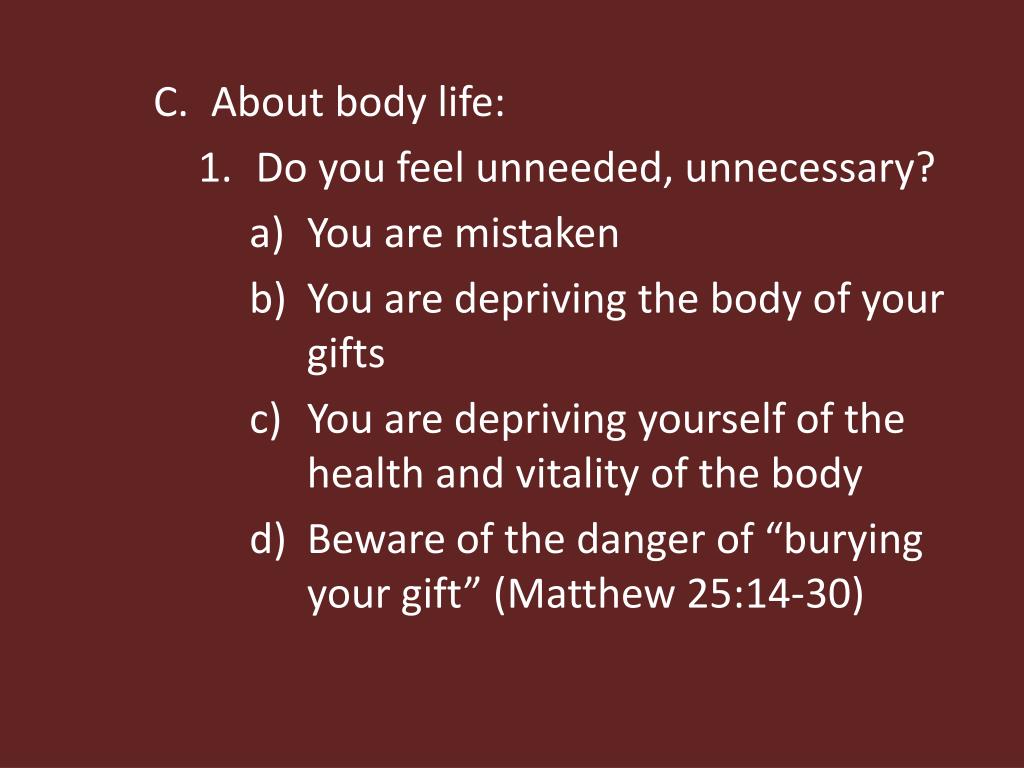 C. About body life:

1. Do you feel unneeded, unnecessary?

a) You are mistaken

b) You are depriving the body of your gifts

c) You are depriving yourself of the health and vitality of the body

d) Beware of the danger of “burying your gift” (Matthew 25:14-30)